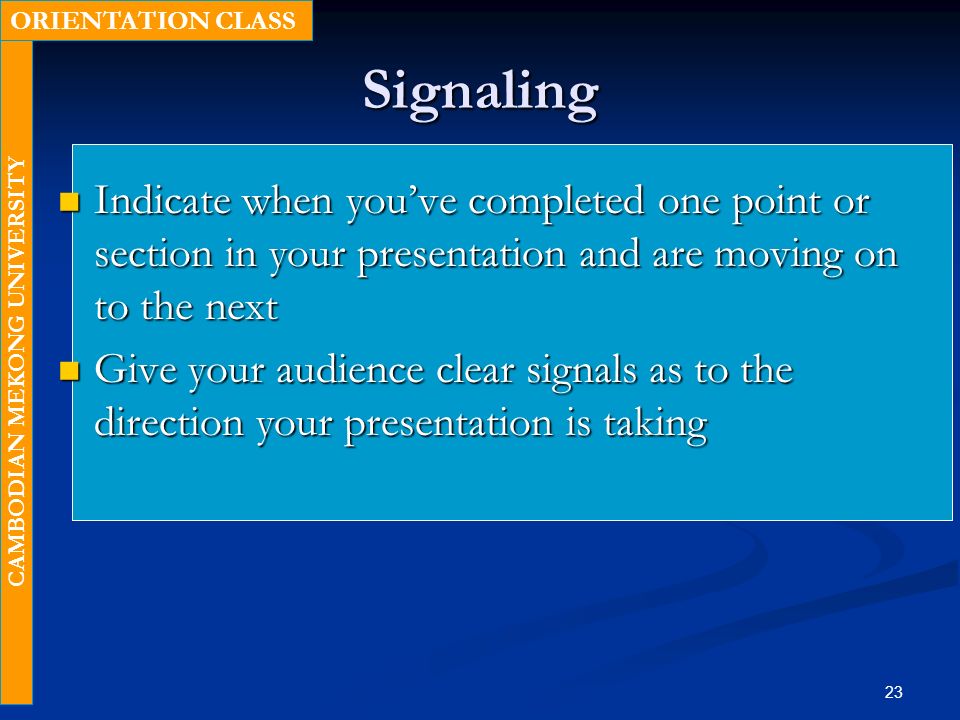 ORIENTATION CLASS

CAMBODIAN MEKONG UNIVERSITY

Signaling

- Indicate when you've completed one point or section in your presentation and are moving on to the next
- Give your audience clear signals as to the direction your presentation is taking

23